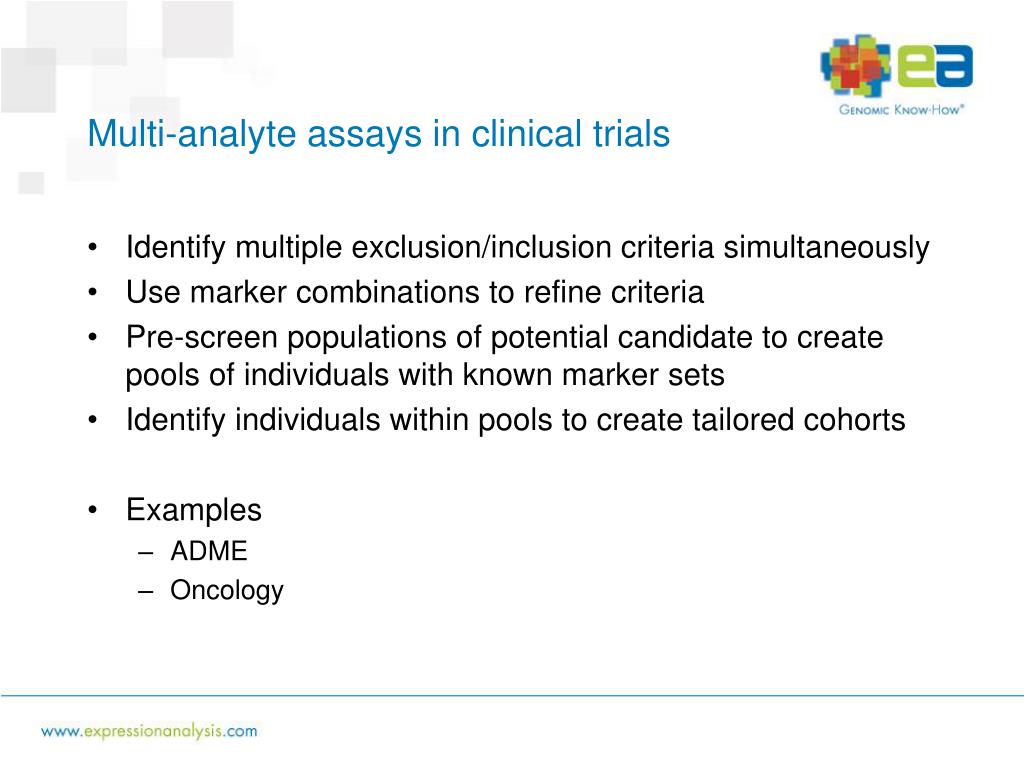 ea
GENOMIC KNOW-HOW®

Multi-analyte assays in clinical trials

• Identify multiple exclusion/inclusion criteria simultaneously
• Use marker combinations to refine criteria
• Pre-screen populations of potential candidate to create pools of individuals with known marker sets
• Identify individuals within pools to create tailored cohorts

• Examples
– ADME
– Oncology

www.expressionanalysis.com